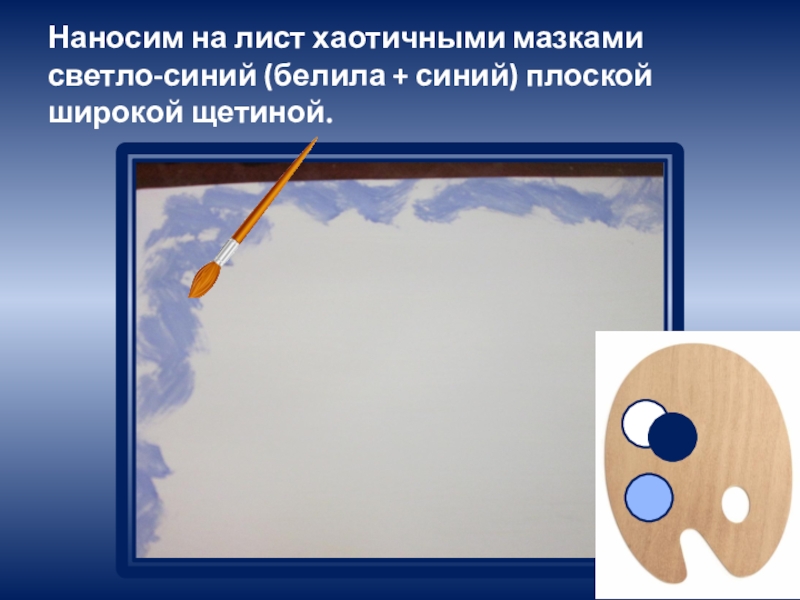 Наносим на лист хаотичными мазками светло-синий (белила + синий) плоской широкой щетиной.